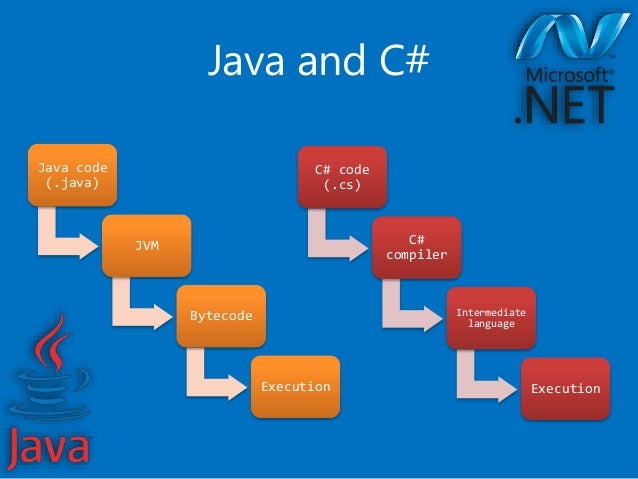 Java and C#

Microsoft®
.NET

Java code
(.java)

JVM

Bytecode

Execution

C# code
(.cs)

C#
compiler

Intermediate
language

Execution

Java